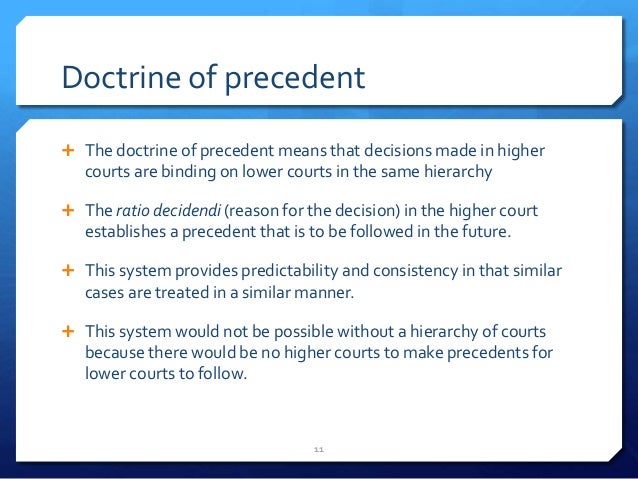 Doctrine of precedent

+ The doctrine of precedent means that decisions made in higher courts are binding on lower courts in the same hierarchy

+ The ratio decidendi (reason for the decision) in the higher court establishes a precedent that is to be followed in the future.

+ This system provides predictability and consistency in that similar cases are treated in a similar manner.

+ This system would not be possible without a hierarchy of courts because there would be no higher courts to make precedents for lower courts to follow.

11